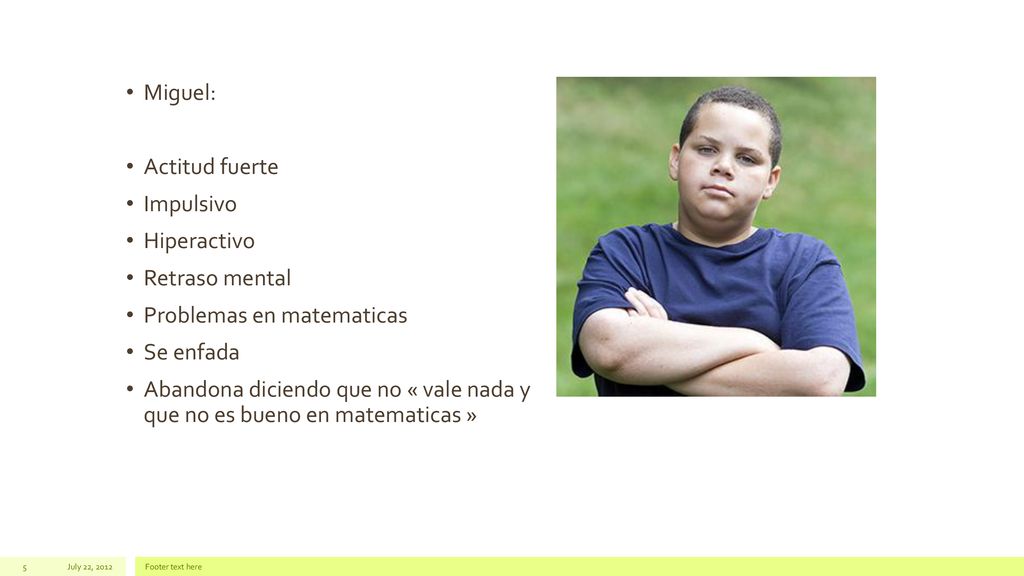 • Miguel:

• Actitud fuerte
• Impulsivo
• Hiperactivo
• Retraso mental
• Problemas en matematicas
• Se enfada
• Abandona diciendo que no « vale nada y que no es bueno en matematicas »

5 July 22, 2012 Footer text here